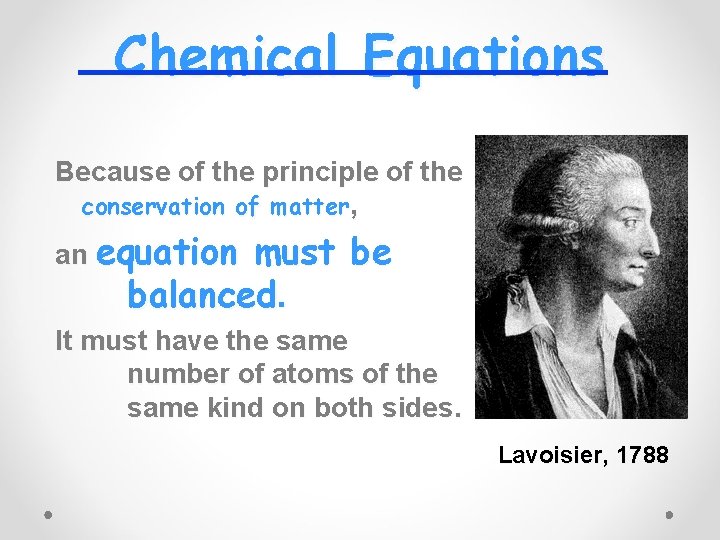 Chemical Equations

Because of the principle of the conservation of matter,

an equation must be balanced.

It must have the same number of atoms of the same kind on both sides.

Lavoisier, 1788